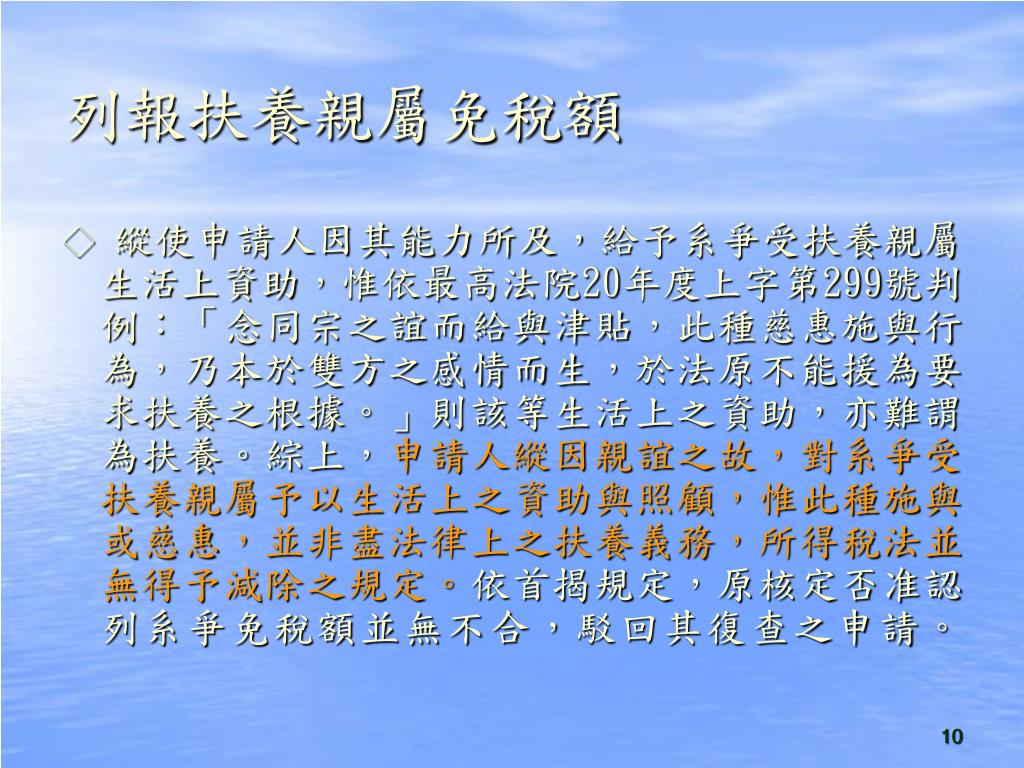 列報扶養親屬免稅額

◇ 縱使申請人因其能力所及，給予系爭受扶養親屬生活上資助，惟依最高法院20年度上字第299號判例：「念同宗之誼而給與津貼，此種慈惠施與行為，乃本於雙方之感情而生，於法原不能援為要求扶養之根據。」則該等生活上之資助，亦難謂為扶養。綜上，申請人縱因親誼之故，對系爭受扶養親屬予以生活上之資助與照顧，惟此種施與或慈惠，並非盡法律上之扶養義務，所得稅法並無得予減除之規定。依首揭規定，原核定否准認列系爭免稅額並無不合，駁回其復查之申請。

10